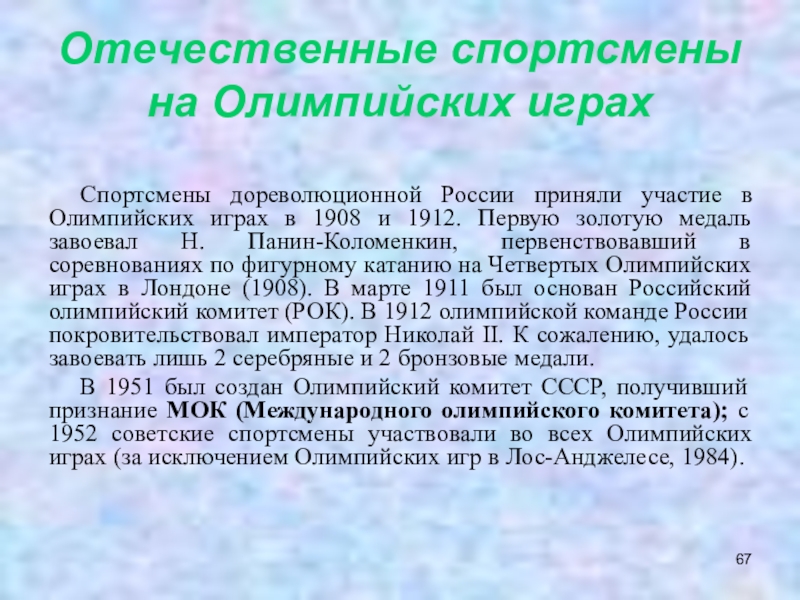 Отечественные спортсмены на Олимпийских играх

Спортсмены дореволюционной России приняли участие в Олимпийских играх в 1908 и 1912. Первую золотую медаль завоевал Н. Панин-Коломенкин, первенствовавший в соревнованиях по фигурному катанию на Четвертых Олимпийских играх в Лондоне (1908). В марте 1911 был основан Российский олимпийский комитет (РОК). В 1912 олимпийской команде России покровительствовал император Николай II. К сожалению, удалось завоевать лишь 2 серебряные и 2 бронзовые медали.

В 1951 был создан Олимпийский комитет СССР, получивший признание МОК (Международного олимпийского комитета); с 1952 советские спортсмены участвовали во всех Олимпийских играх (за исключением Олимпийских игр в Лос-Анджелесе, 1984).

67